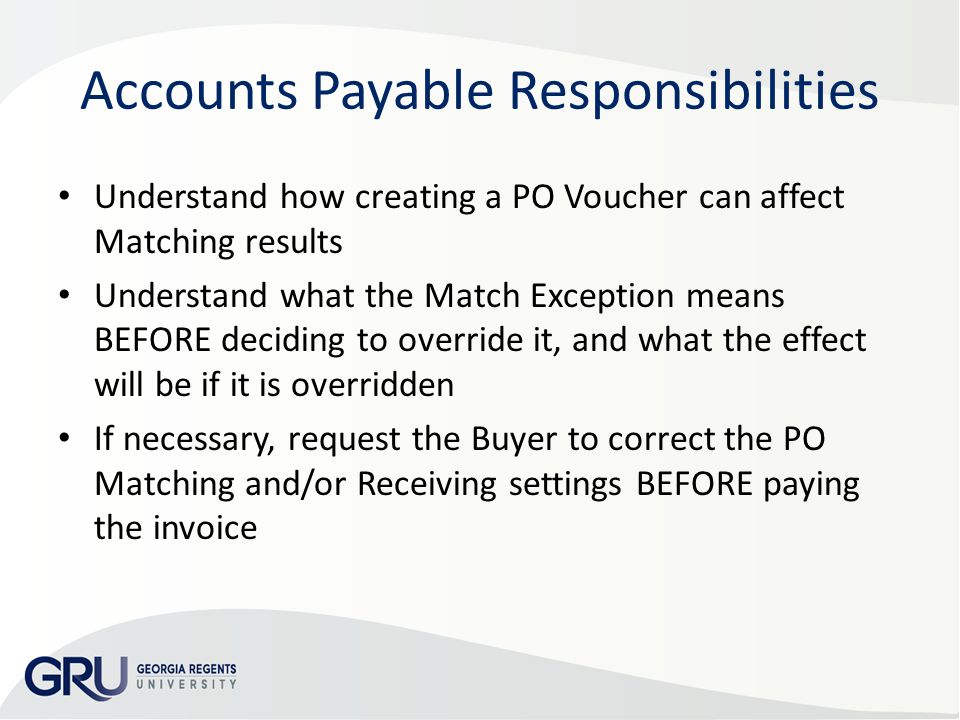 Accounts Payable Responsibilities

• Understand how creating a PO Voucher can affect Matching results

• Understand what the Match Exception means BEFORE deciding to override it, and what the effect will be if it is overridden

• If necessary, request the Buyer to correct the PO Matching and/or Receiving settings BEFORE paying the invoice

GRU GEORGIA REGENTS UNIVERSITY